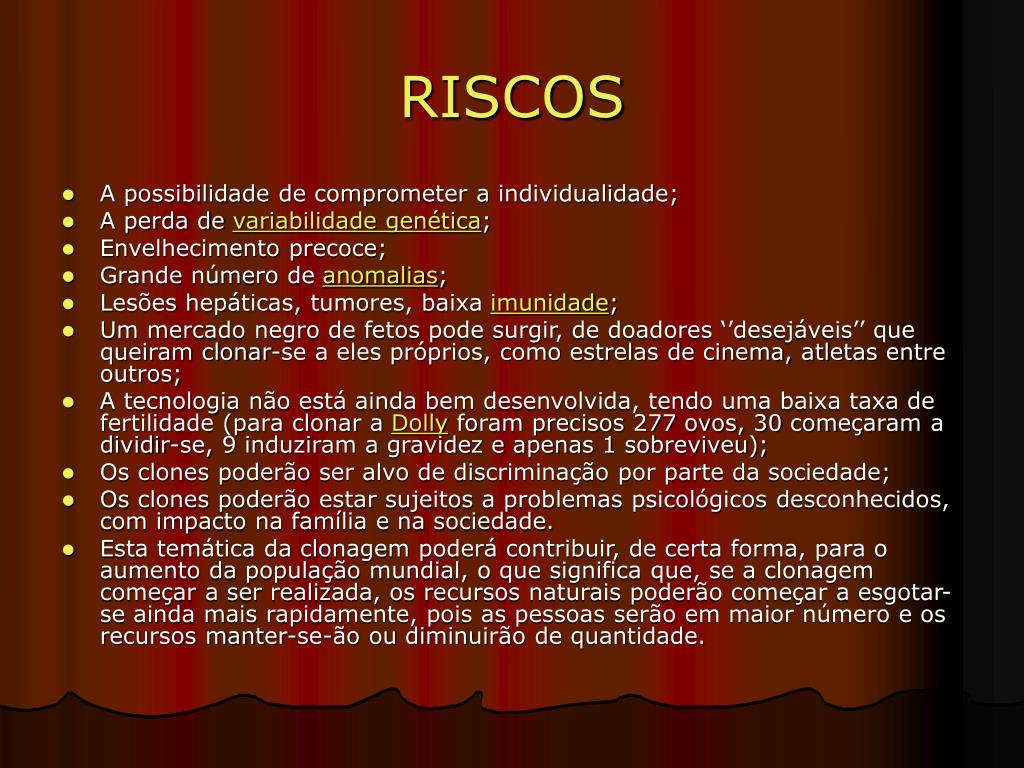 RISCOS

- A possibilidade de comprometer a individualidade;
- A perda de variabilidade genética;
- Envelhecimento precoce;
- Grande número de anomalias;
- Lesões hepáticas, tumores, baixa imunidade;
- Um mercado negro de fetos pode surgir, de doadores ‘’desejáveis’’ que queiram clonar-se a eles próprios, como estrelas de cinema, atletas entre outros;
- A tecnologia não está ainda bem desenvolvida, tendo uma baixa taxa de fertilidade (para clonar a Dolly foram precisos 277 ovos, 30 começaram a dividir-se, 9 induziram a gravidez e apenas 1 sobreviveu);
- Os clones poderão ser alvo de discriminação por parte da sociedade;
- Os clones poderão estar sujeitos a problemas psicológicos desconhecidos, com impacto na família e na sociedade.
- Esta temática da clonagem poderá contribuir, de certa forma, para o aumento da população mundial, o que significa que, se a clonagem começar a ser realizada, os recursos naturais poderão começar a esgotar-se ainda mais rapidamente, pois as pessoas serão em maior número e os recursos manter-se-ão ou diminuirão de quantidade.